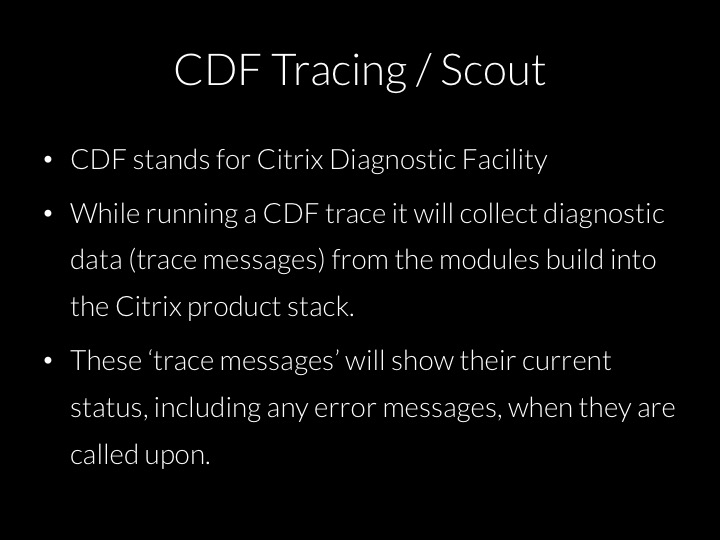 CDF Tracing / Scout

• CDF stands for Citrix Diagnostic Facility

• While running a CDF trace it will collect diagnostic data (trace messages) from the modules build into the Citrix product stack.

• These ‘trace messages’ will show their current status, including any error messages, when they are called upon.